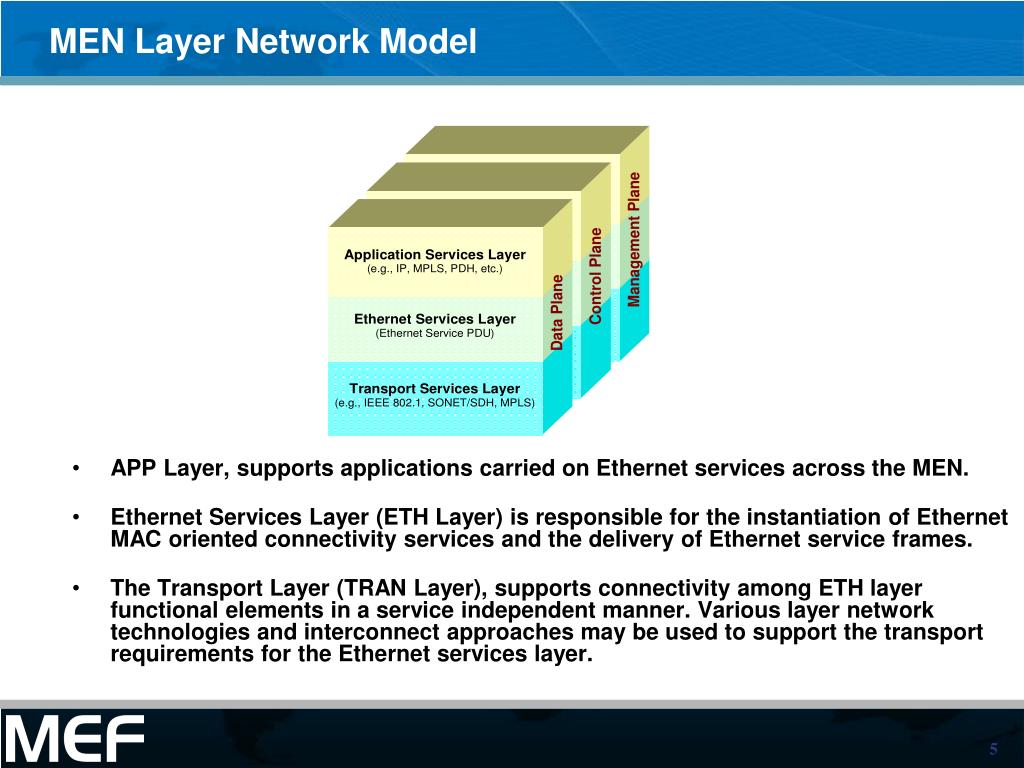 MEN Layer Network Model

Application Services Layer
(e.g., IP, MPLS, PDH, etc.)

Ethernet Services Layer
(Ethernet Service PDU)

Transport Services Layer
(e.g., IEEE 802.1, SONET/SDH, MPLS)

Data Plane

Control Plane

Management Plane

• APP Layer, supports applications carried on Ethernet services across the MEN.

• Ethernet Services Layer (ETH Layer) is responsible for the instantiation of Ethernet MAC oriented connectivity services and the delivery of Ethernet service frames.

• The Transport Layer (TRAN Layer), supports connectivity among ETH layer functional elements in a service independent manner. Various layer network technologies and interconnect approaches may be used to support the transport requirements for the Ethernet services layer.

MEF

5